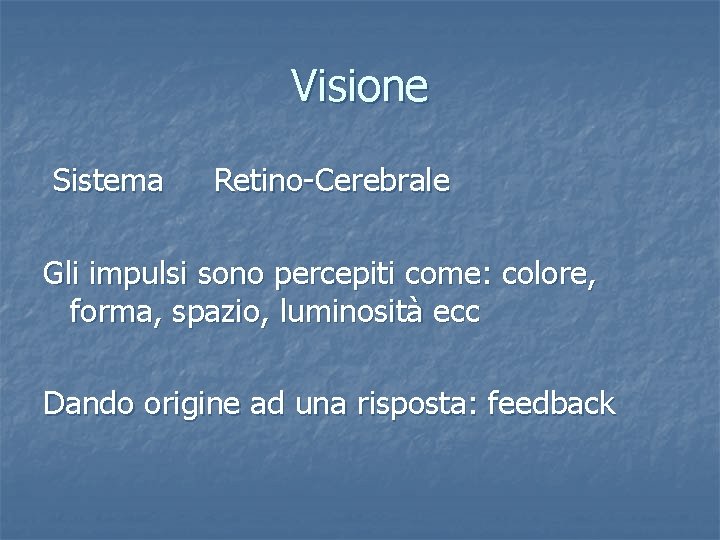 Visione

Sistema Retino-Cerebrale

Gli impulsi sono percepiti come: colore, forma, spazio, luminosità ecc

Dando origine ad una risposta: feedback